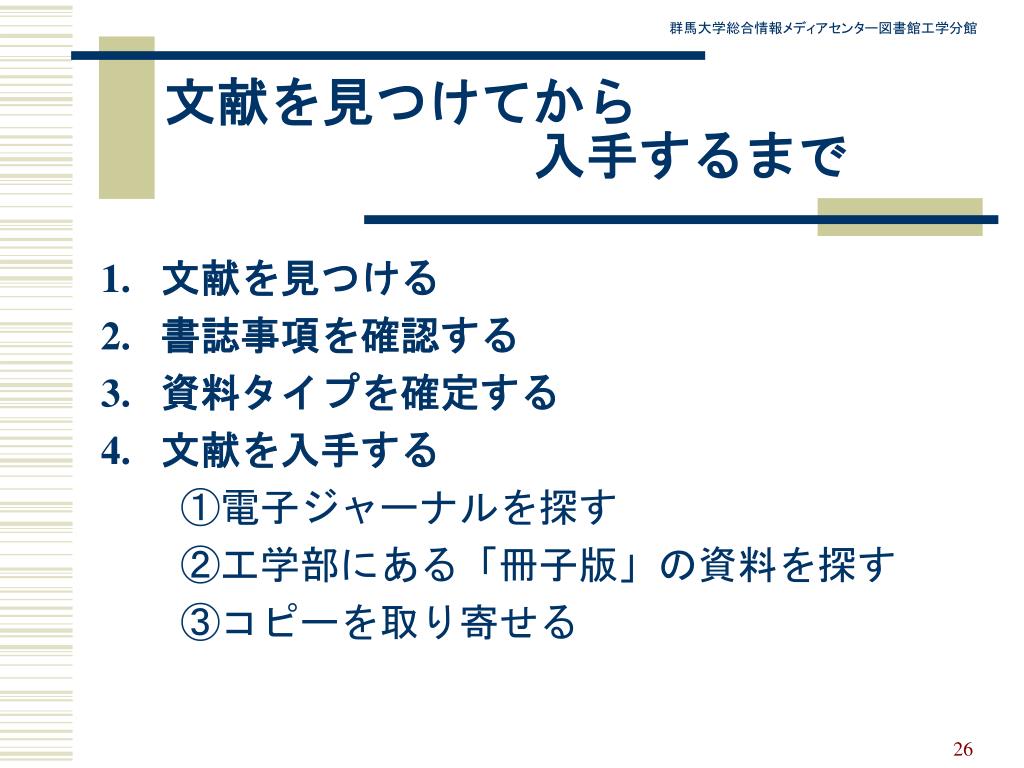 群馬大学総合情報メディアセンター図書館工学分館

文献を見つけてから
入手するまで

1. 文献を見つける
2. 書誌事項を確認する
3. 資料タイプを確定する
4. 文献を入手する
①電子ジャーナルを探す
②工学部にある「冊子版」の資料を探す
③コピーを取り寄せる

26